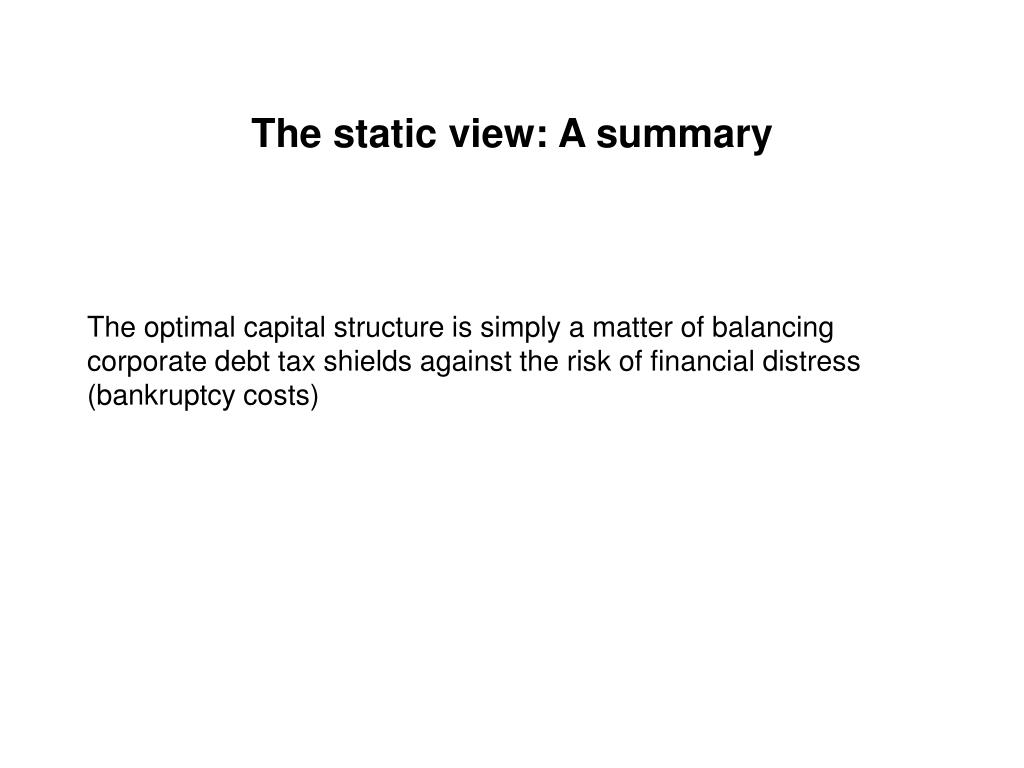 The static view: A summary

The optimal capital structure is simply a matter of balancing corporate debt tax shields against the risk of financial distress (bankruptcy costs)